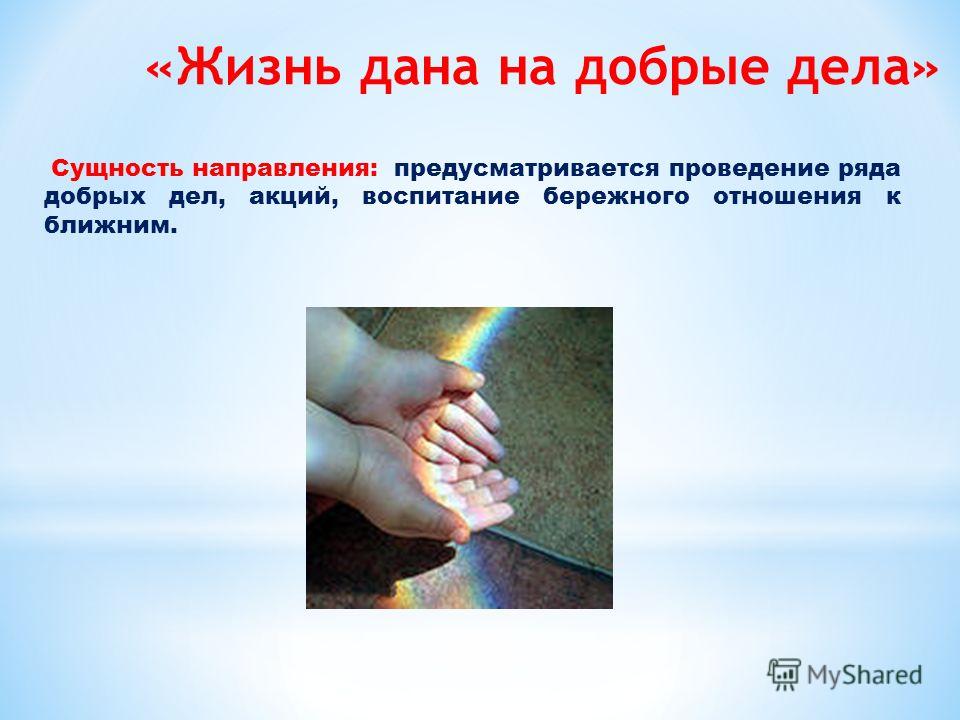 «Жизнь дана на добрые дела»

Сущность направления: предусматривается проведение ряда добрых дел, акций, воспитание бережного отношения к ближним.

MyShared